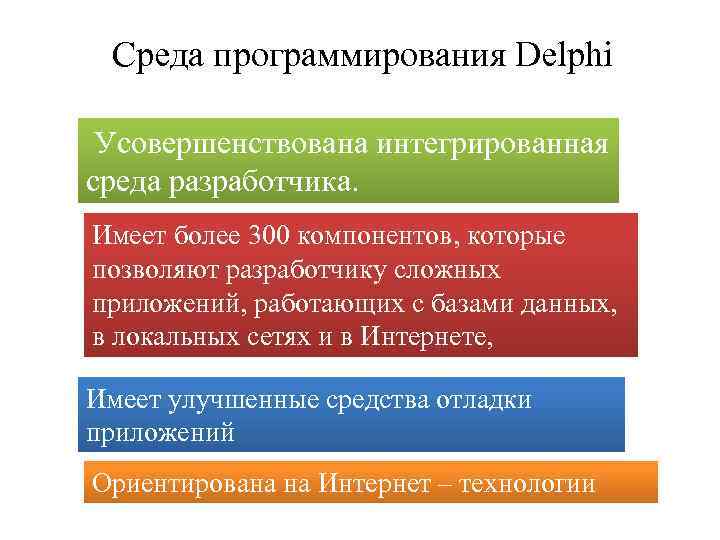 Среда программирования Delphi

Усовершенствована интегрированная среда разработчика.

Имеет более 300 компонентов, которые позволяют разработчику сложных приложений, работающих с базами данных, в локальных сетях и в Интернете,

Имеет улучшенные средства отладки приложений

Ориентирована на Интернет – технологии